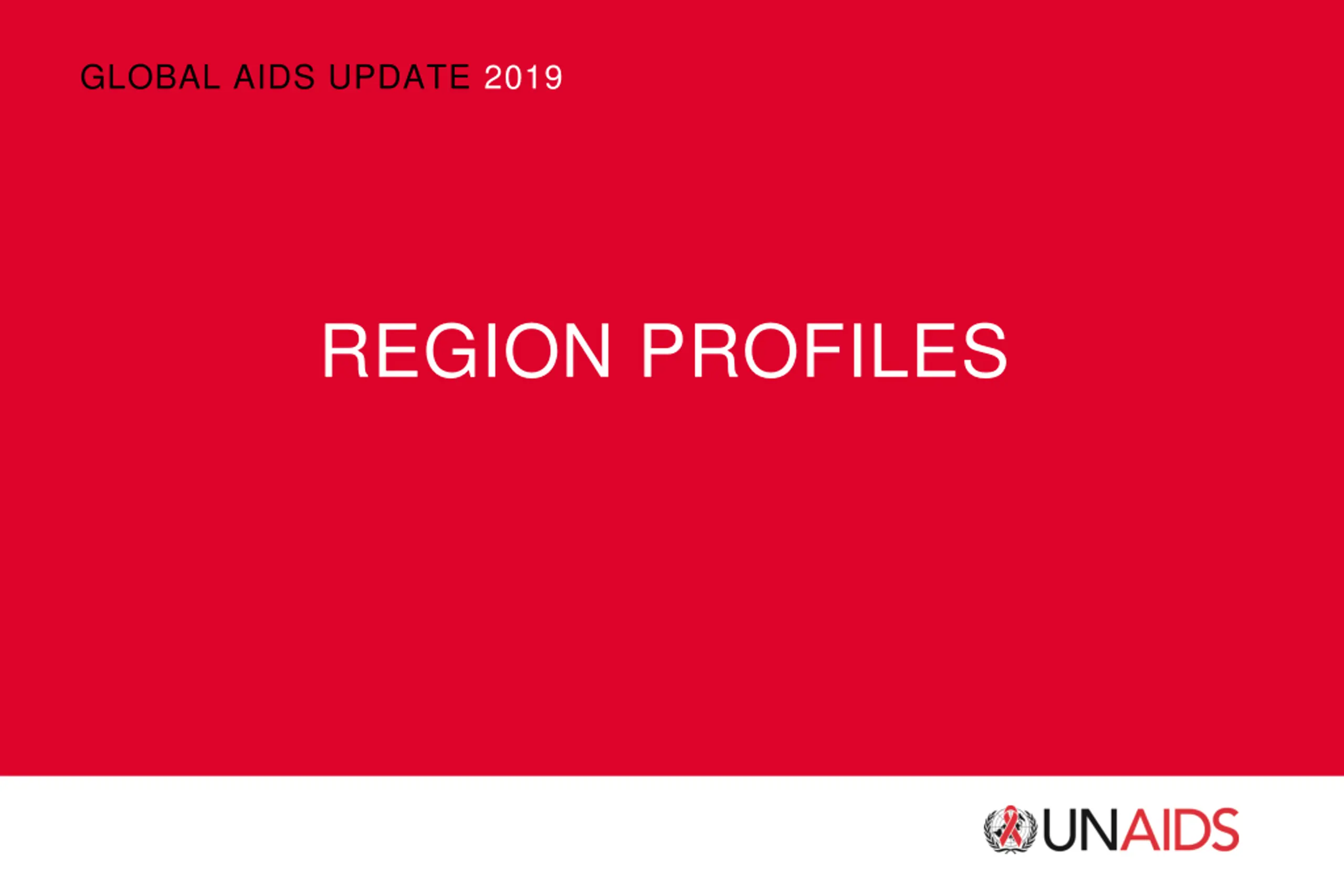 GLOBAL AIDS UPDATE 2019

REGION PROFILES

UNAIDS